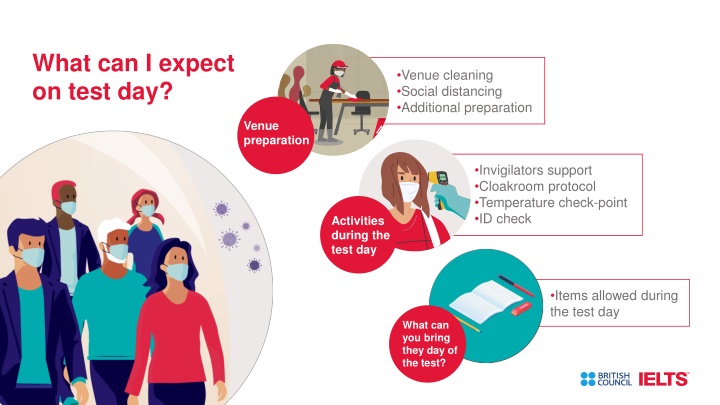 What can I expect on test day?

Venue preparation

•Venue cleaning
•Social distancing
•Additional preparation

Activities during the test day

•Invigilators support
•Cloakroom protocol
•Temperature check-point
•ID check

What can you bring they day of the test?

•Items allowed during the test day

BRITISH COUNCIL IELTS